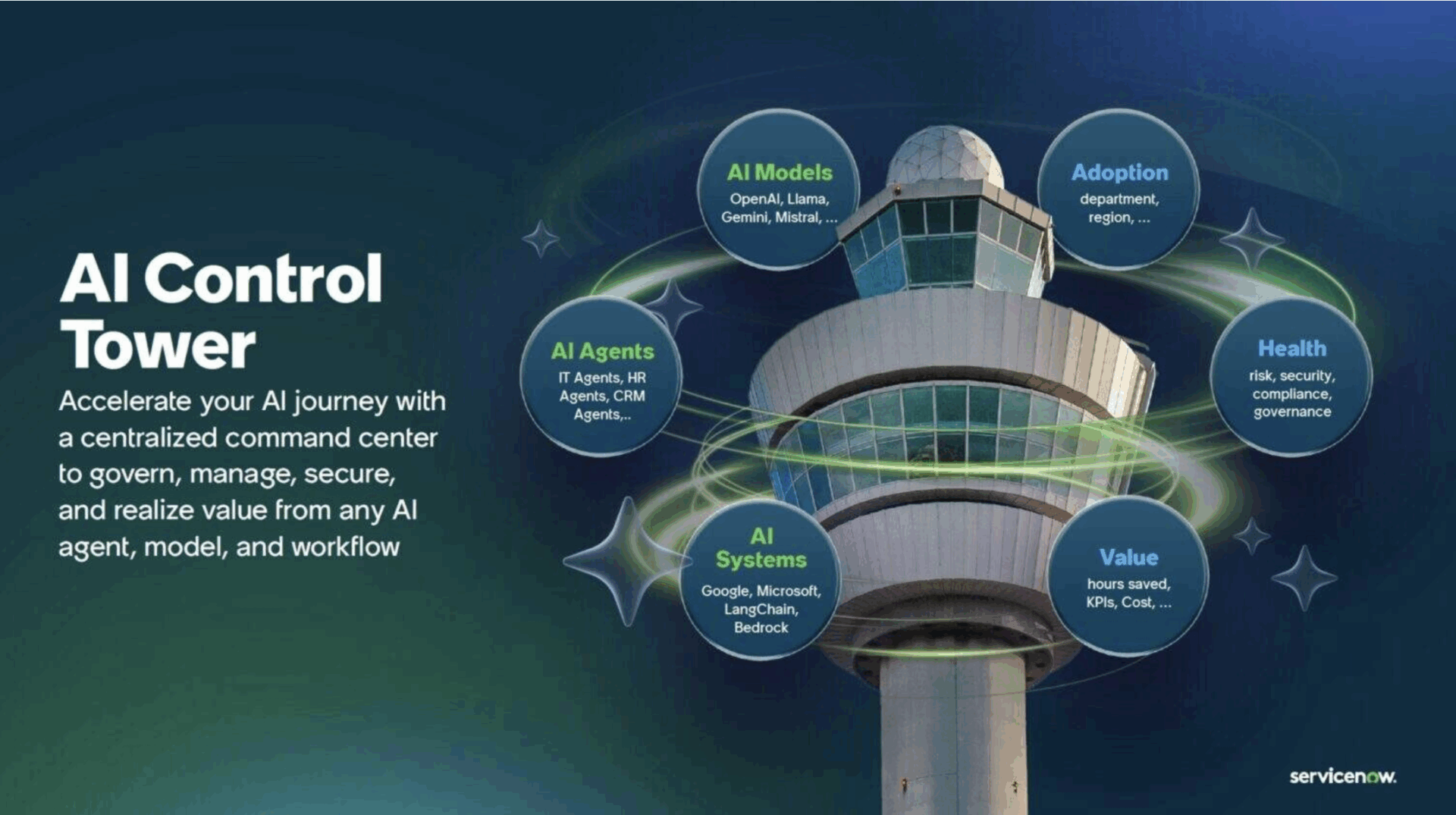 AI Control Tower

Accelerate your AI journey with a centralized command center to govern, manage, secure, and realize value from any AI agent, model, and workflow

AI Models
OpenAI, Llama, Gemini, Mistral, ...

Adoption
department, region, ...

AI Agents
IT Agents, HR Agents, CRM Agents,..

Health
risk, security, compliance, governance

AI Systems
Google, Microsoft, LangChain, Bedrock

Value
hours saved, KPIs, Cost, ...

servicenow.